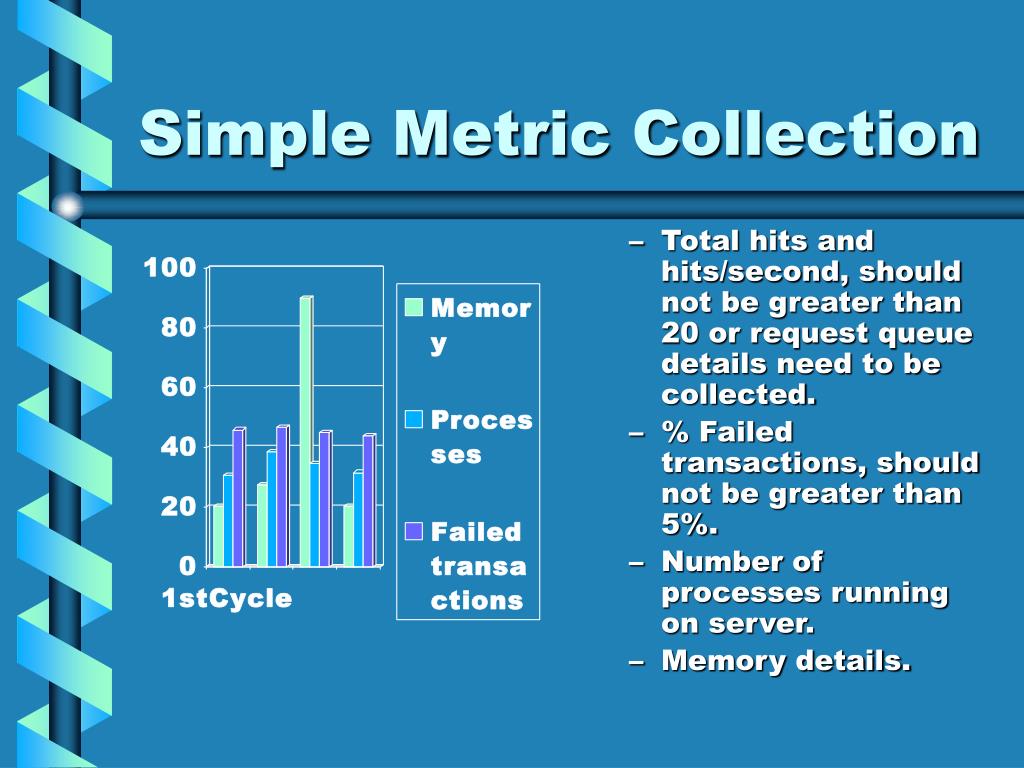 Simple Metric Collection

100
80
60
40
20
0
1stCycle

Memory
Processes
Failed transactions

– Total hits and hits/second, should not be greater than 20 or request queue details need to be collected.
– % Failed transactions, should not be greater than 5%.
– Number of processes running on server.
– Memory details.